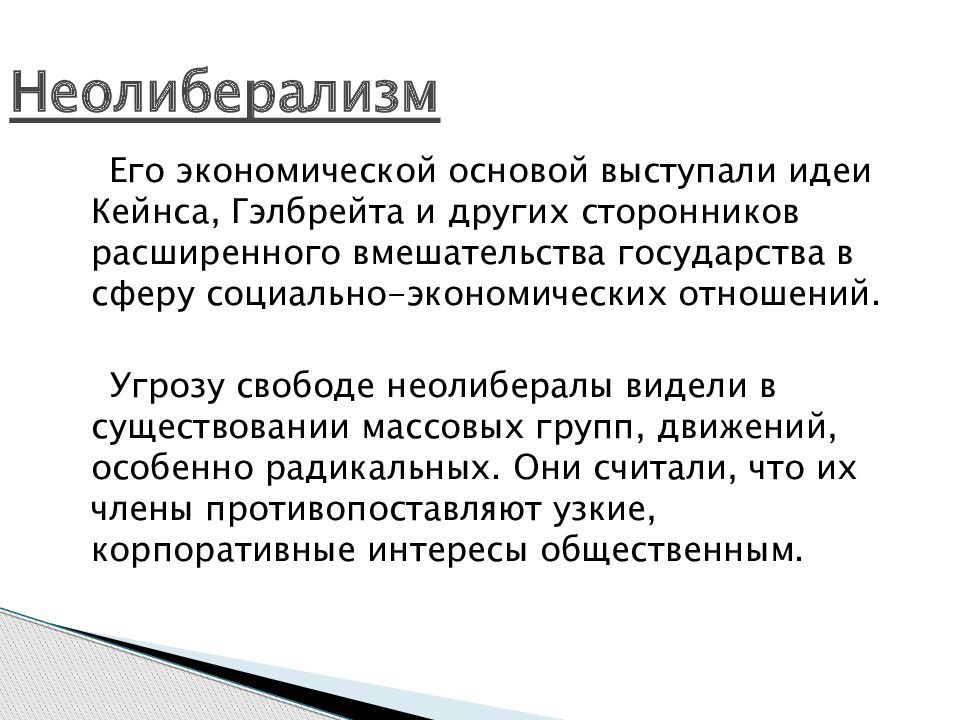 Неолиберализм

Его экономической основой выступали идеи Кейнса, Гэлбрейта и других сторонников расширенного вмешательства государства в сферу социально-экономических отношений.

Угрозу свободе неолибералы видели в существовании массовых групп, движений, особенно радикальных. Они считали, что их члены противопоставляют узкие, корпоративные интересы общественным.